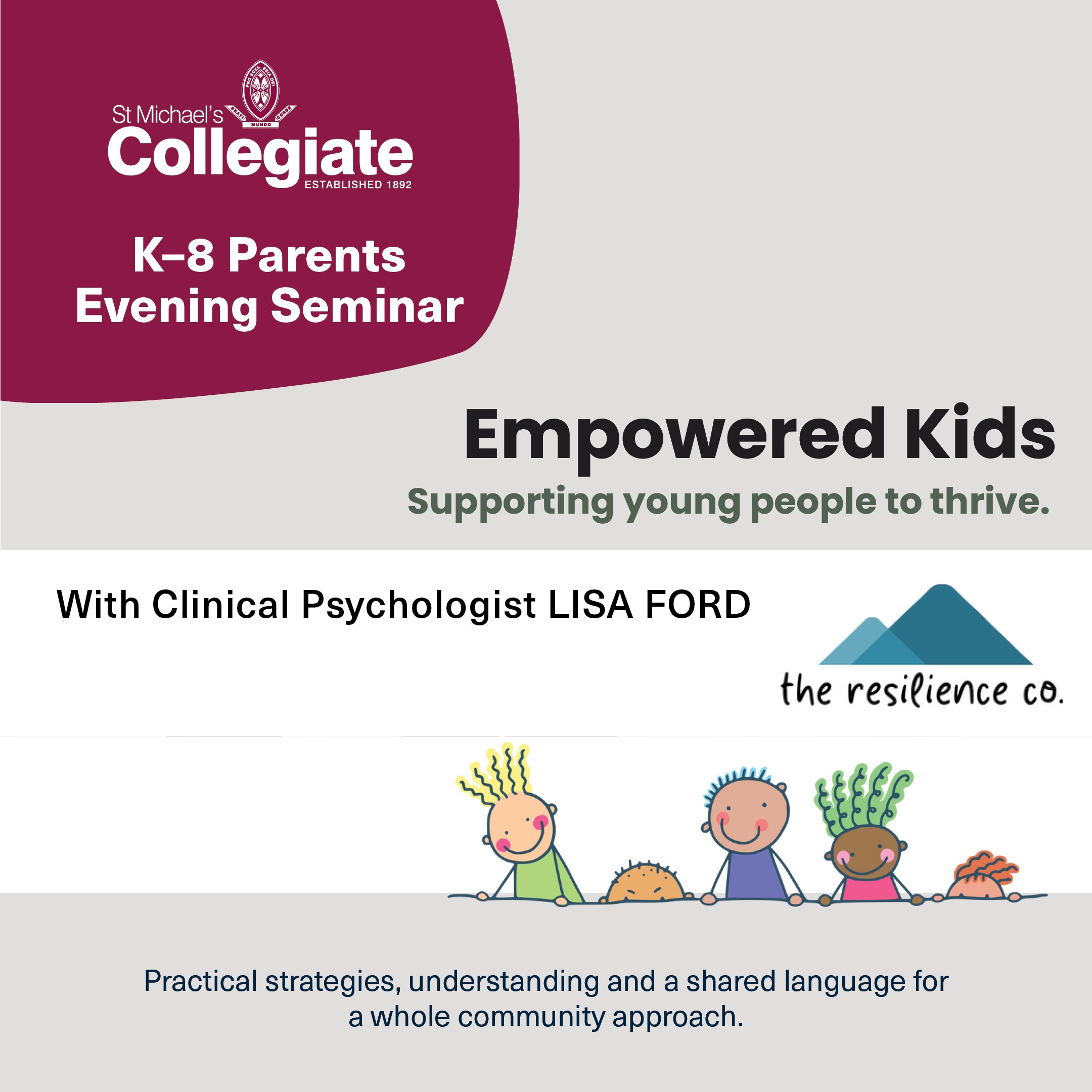 PRO ECCLESIA DEI
BEATI MUNDO CORDE

St Michael's
Collegiate
ESTABLISHED 1892

K–8 Parents
Evening Seminar

Empowered Kids
Supporting young people to thrive.

With Clinical Psychologist LISA FORD

the resilience co.

Practical strategies, understanding and a shared language for a whole community approach.